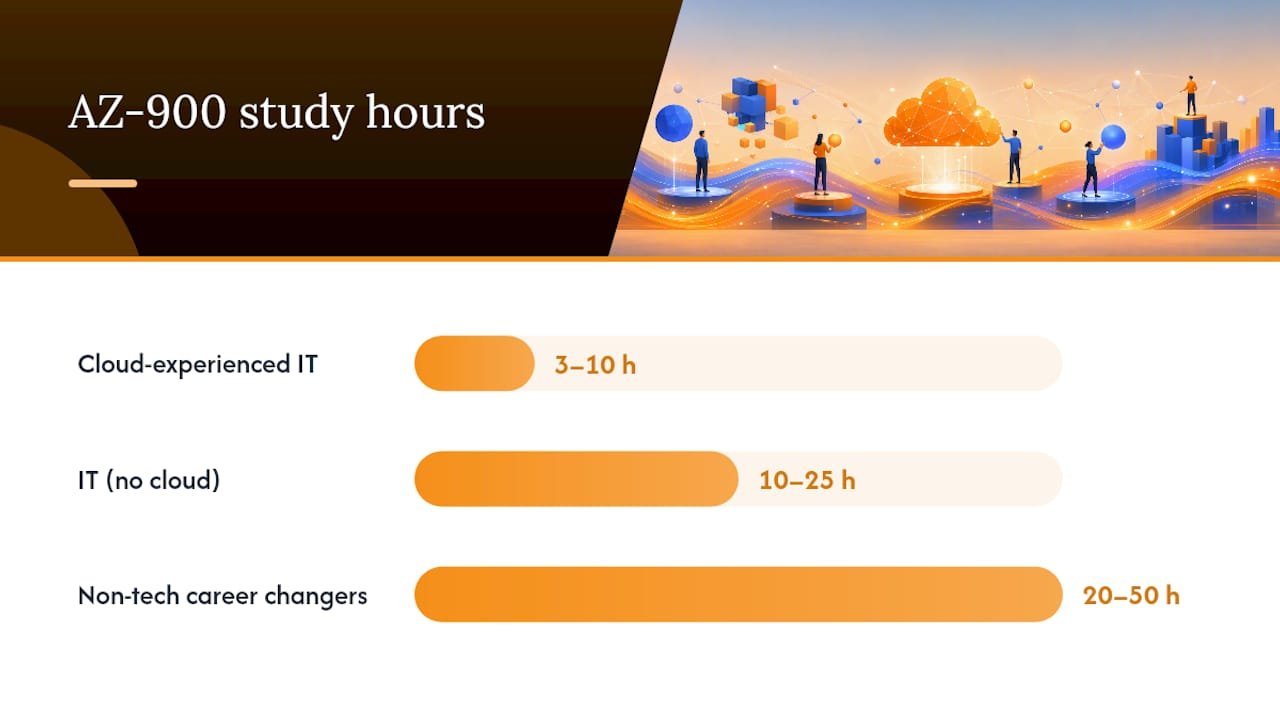 AZ-900 study hours

Cloud-experienced IT
3–10 h

IT (no cloud)
10–25 h

Non-tech career changers
20–50 h